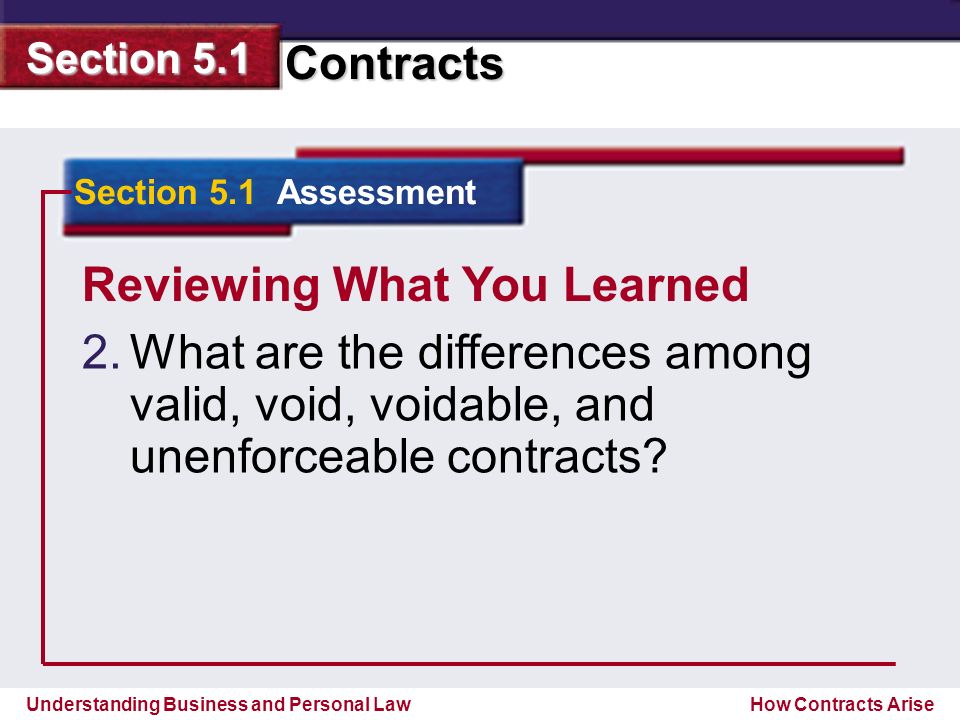 Section 5.1 Contracts

Section 5.1 Assessment

Reviewing What You Learned

2. What are the differences among valid, void, voidable, and unenforceable contracts?

Understanding Business and Personal Law

How Contracts Arise